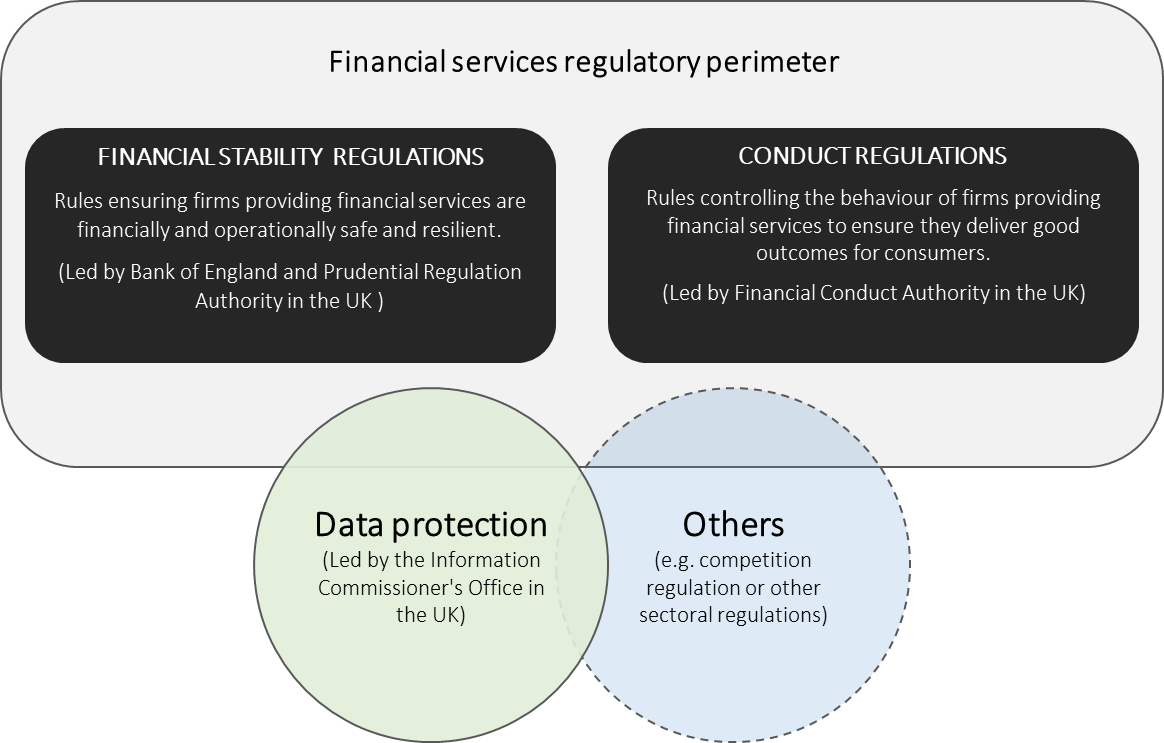 Financial services regulatory perimeter

FINANCIAL STABILITY REGULATIONS

Rules ensuring firms providing financial services are financially and operationally safe and resilient.

(Led by Bank of England and Prudential Regulation Authority in the UK )

CONDUCT REGULATIONS

Rules controlling the behaviour of firms providing financial services to ensure they deliver good outcomes for consumers.

(Led by Financial Conduct Authority in the UK)

Data protection
(Led by the Information Commissioner's Office in the UK)

Others
(e.g. competition regulation or other sectoral regulations)